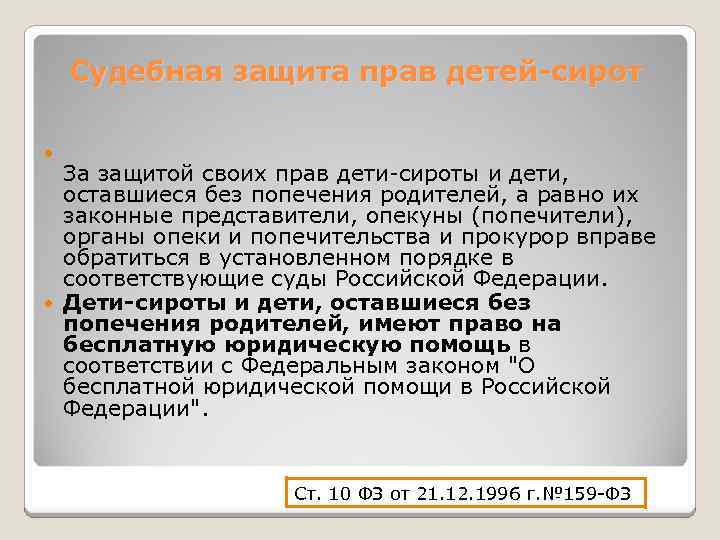 Судебная защита прав детей-сирот

За защитой своих прав дети-сироты и дети, оставшиеся без попечения родителей, а равно их законные представители, опекуны (попечители), органы опеки и попечительства и прокурор вправе обратиться в установленном порядке в соответствующие суды Российской Федерации.

Дети-сироты и дети, оставшиеся без попечения родителей, имеют право на бесплатную юридическую помощь в соответствии с Федеральным законом "О бесплатной юридической помощи в Российской Федерации".

Ст. 10 ФЗ от 21.12.1996 г.№159-ФЗ